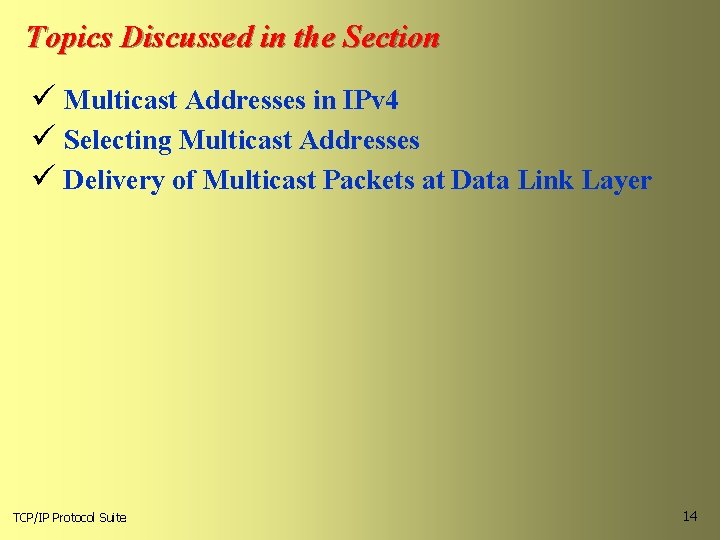 Topics Discussed in the Section

✓ Multicast Addresses in IPv4
✓ Selecting Multicast Addresses
✓ Delivery of Multicast Packets at Data Link Layer

TCP/IP Protocol Suite

14